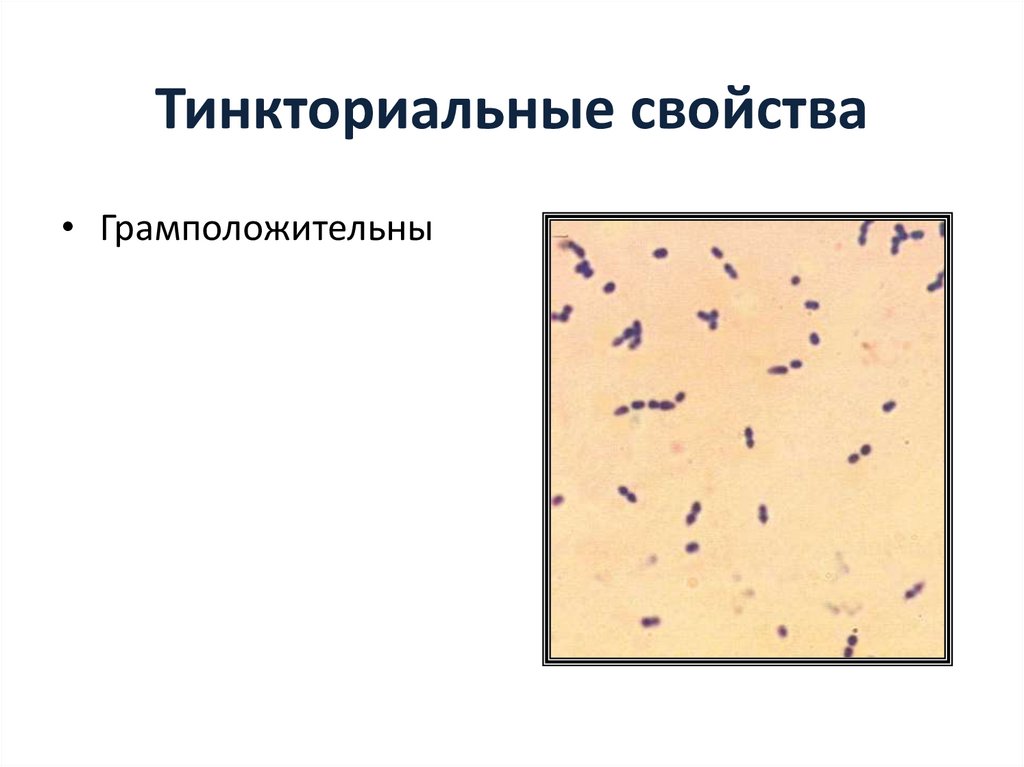 Тинкториальные свойства

• Грамположительны